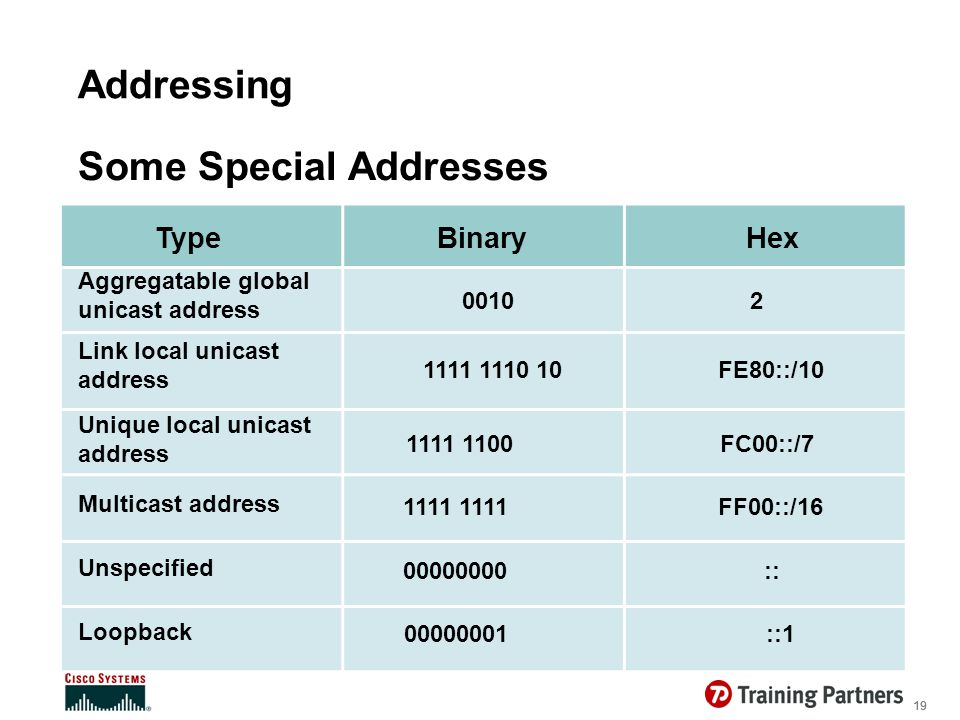 Addressing

Some Special Addresses

| Type | Binary | Hex |
|---|---|---|
| Aggregatable global unicast address | 0010 | 2 |
| Link local unicast address | 1111 1110 10 | FE80::/10 |
| Unique local unicast address | 1111 1100 | FC00::/7 |
| Multicast address | 1111 1111 | FF00::/16 |
| Unspecified | 00000000 | :: |
| Loopback | 00000001 | ::1 |

CISCO SYSTEMS

Training Partners

19